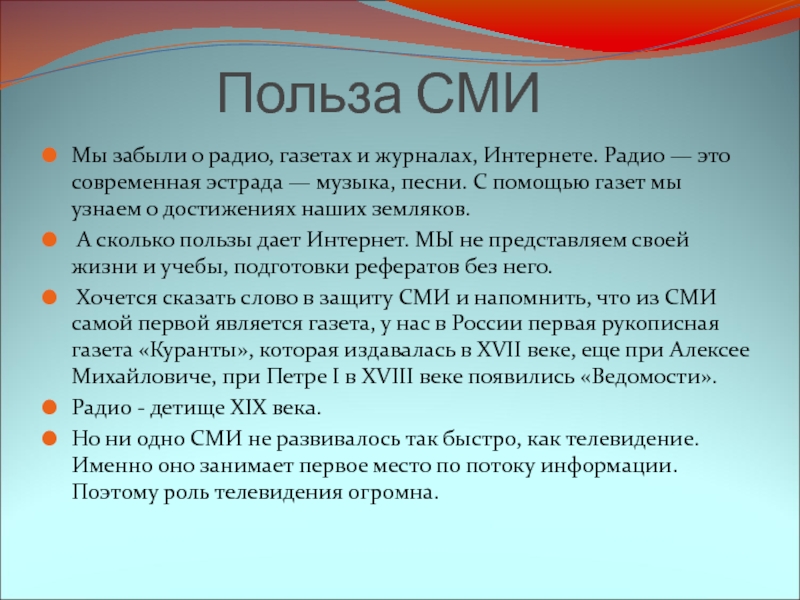 Польза СМИ

Мы забыли о радио, газетах и журналах, Интернете. Радио — это современная эстрада — музыка, песни. С помощью газет мы узнаем о достижениях наших земляков.

А сколько пользы дает Интернет. МЫ не представляем своей жизни и учебы, подготовки рефератов без него.

Хочется сказать слово в защиту СМИ и напомнить, что из СМИ самой первой является газета, у нас в России первая рукописная газета «Куранты», которая издавалась в XVII веке, еще при Алексее Михайловиче, при Петре I в XVIII веке появились «Ведомости».

Радио - детище XIX века.

Но ни одно СМИ не развивалось так быстро, как телевидение. Именно оно занимает первое место по потоку информации. Поэтому роль телевидения огромна.